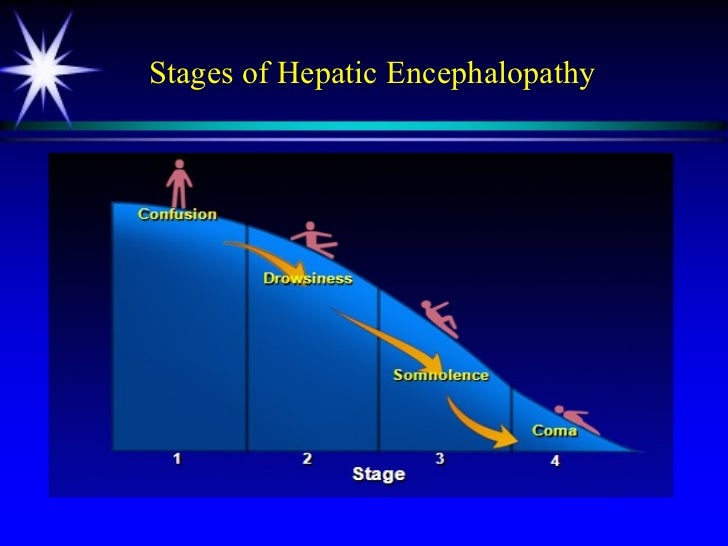 Stages of Hepatic Encephalopathy

Confusion

Drowsiness

Somnolence

Coma

1

2

3

4

Stage